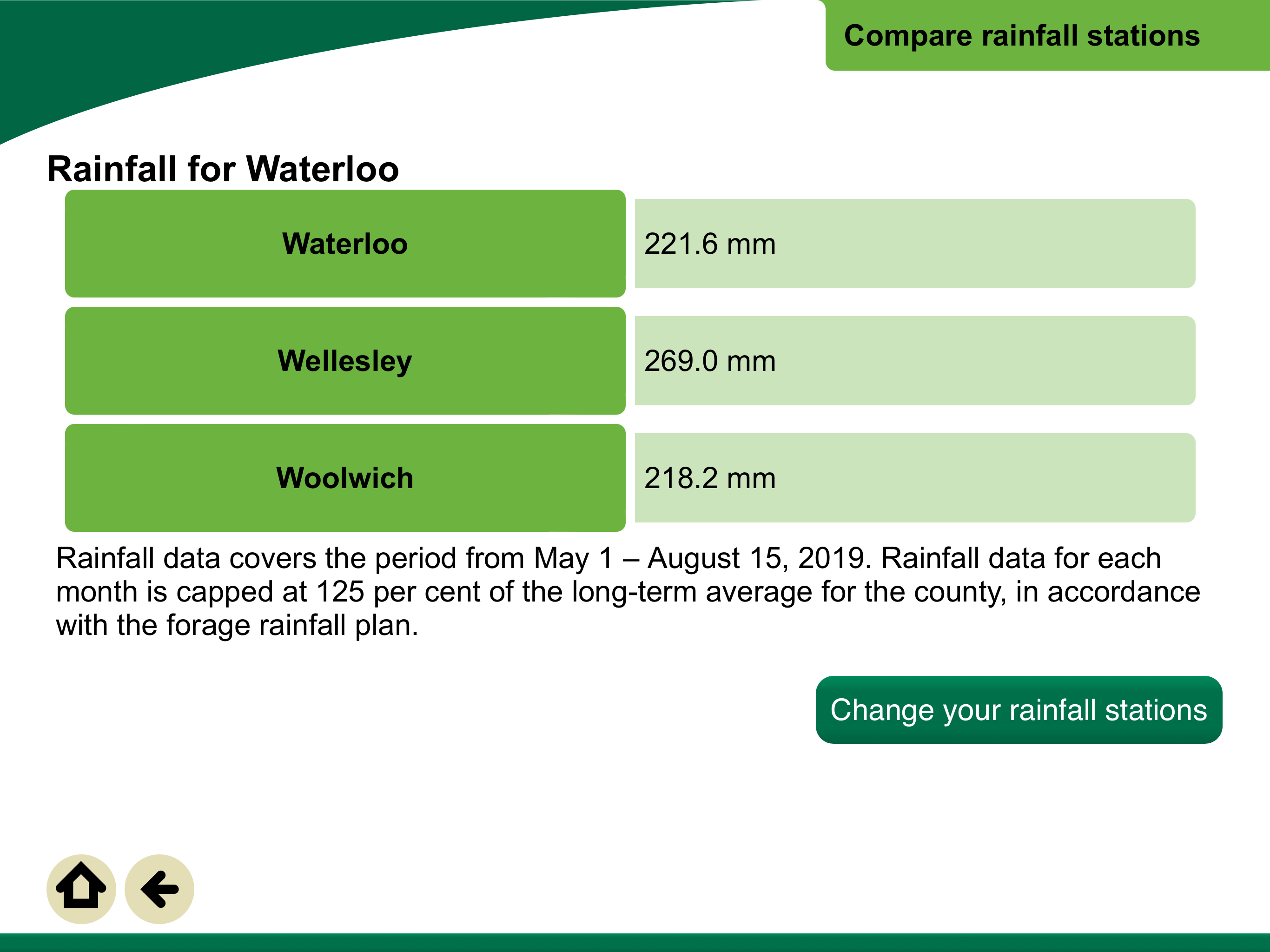 Compare rainfall stations

Rainfall for Waterloo

| Waterloo | 221.6 mm |
|---|---|
| Wellesley | 269.0 mm |
| Woolwich | 218.2 mm |

Rainfall data covers the period from May 1 – August 15, 2019. Rainfall data for each month is capped at 125 per cent of the long-term average for the county, in accordance with the forage rainfall plan.

Change your rainfall stations